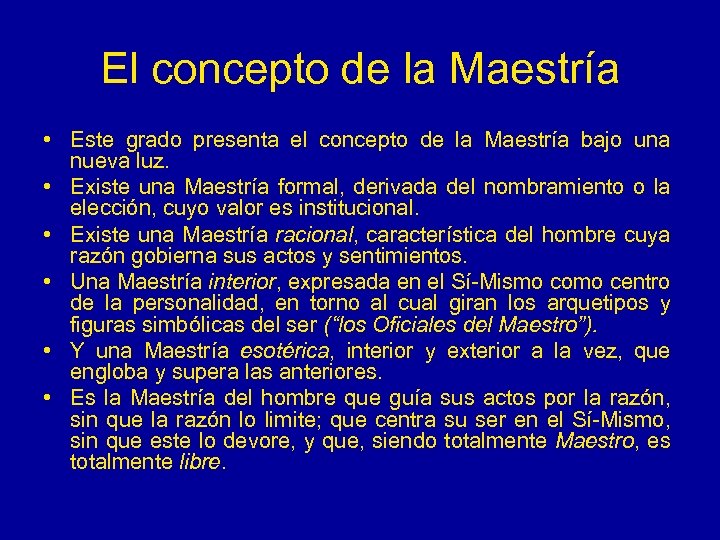 El concepto de la Maestría

• Este grado presenta el concepto de la Maestría bajo una nueva luz.
• Existe una Maestría formal, derivada del nombramiento o la elección, cuyo valor es institucional.
• Existe una Maestría racional, característica del hombre cuya razón gobierna sus actos y sentimientos.
• Una Maestría interior, expresada en el Sí-Mismo como centro de la personalidad, en torno al cual giran los arquetipos y figuras simbólicas del ser (“los Oficiales del Maestro”).
• Y una Maestría esotérica, interior y exterior a la vez, que engloba y supera las anteriores.
• Es la Maestría del hombre que guía sus actos por la razón, sin que la razón lo limite; que centra su ser en el Sí-Mismo, sin que este lo devore, y que, siendo totalmente Maestro, es totalmente libre.